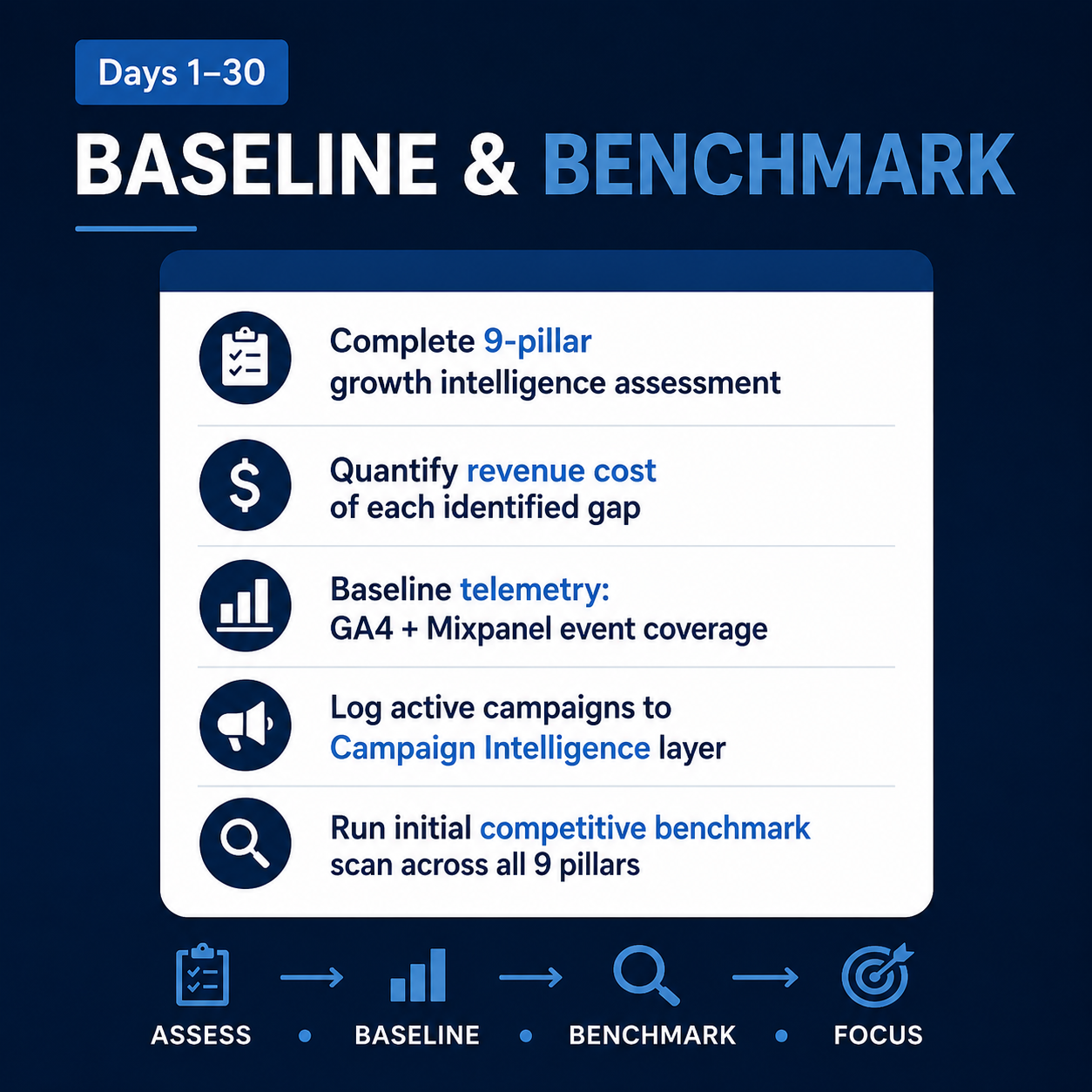 Days 1–30

BASELINE & BENCHMARK

Complete 9-pillar growth intelligence assessment

Quantify revenue cost of each identified gap

Baseline telemetry: GA4 + Mixpanel event coverage

Log active campaigns to Campaign Intelligence layer

Run initial competitive benchmark scan across all 9 pillars

ASSESS • BASELINE • BENCHMARK • FOCUS